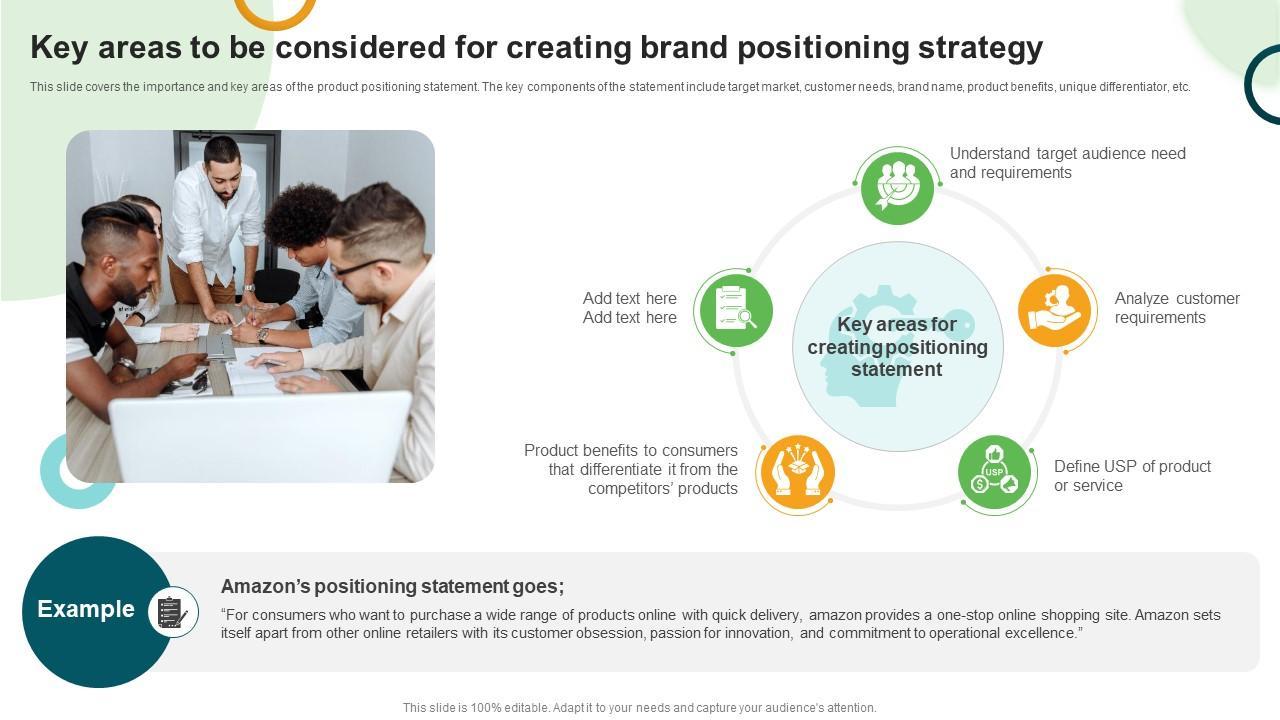 Key areas to be considered for creating brand positioning strategy

This slide covers the importance and key areas of the product positioning statement. The key components of the statement include target market, customer needs, brand name, product benefits, unique differentiator, etc.

Understand target audience need and requirements

Add text here
Add text here

Key areas for creating positioning statement

Analyze customer requirements

Product benefits to consumers that differentiate it from the competitors' products

USP

Define USP of product or service

Example

Amazon's positioning statement goes;

"For consumers who want to purchase a wide range of products online with quick delivery, amazon provides a one-stop online shopping site. Amazon sets itself apart from other online retailers with its customer obsession, passion for innovation, and commitment to operational excellence."

This slide is 100% editable. Adapt it to your needs and capture your audience's attention.